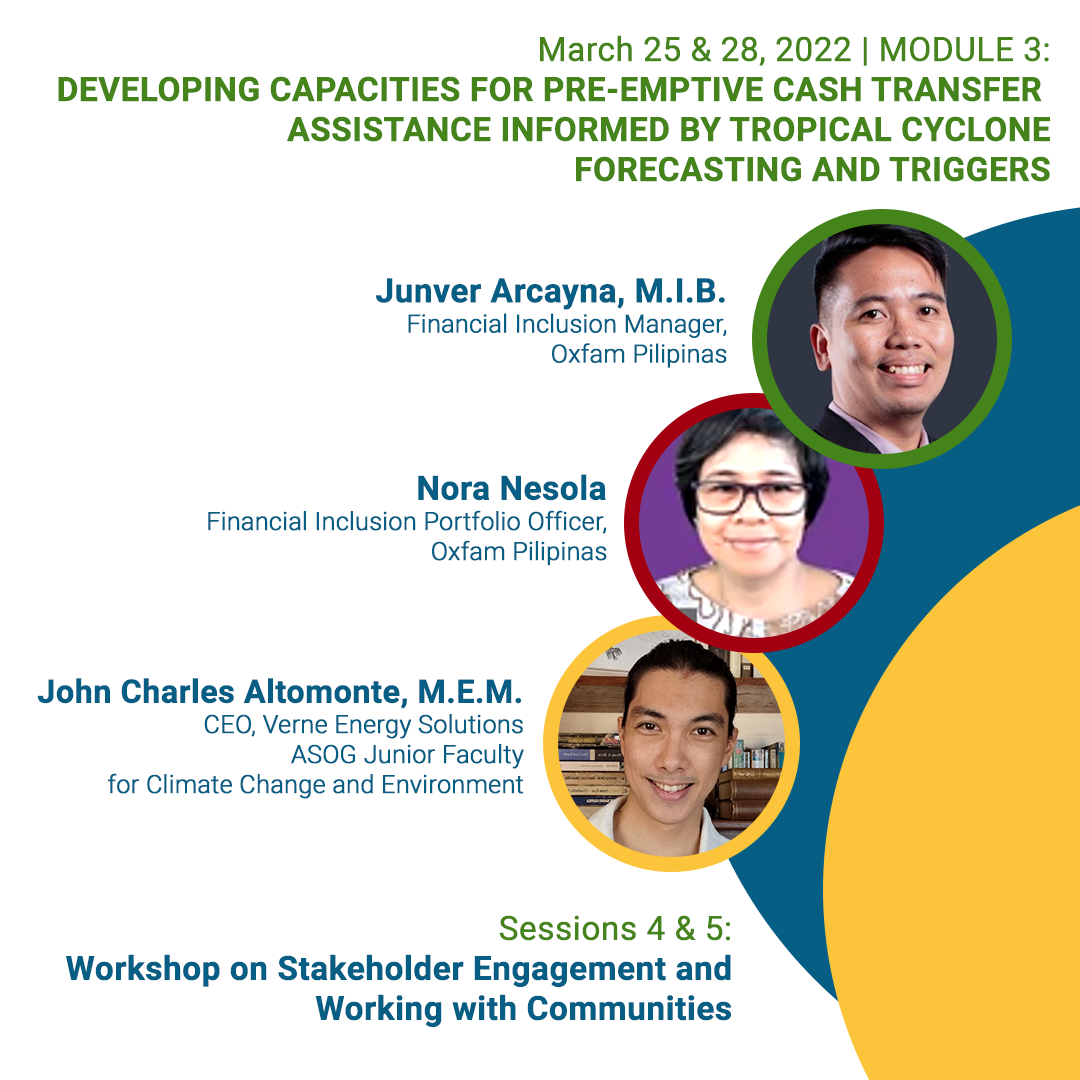 March 25 & 28, 2022 | MODULE 3:
DEVELOPING CAPACITIES FOR PRE-EMPTIVE CASH TRANSFER ASSISTANCE INFORMED BY TROPICAL CYCLONE FORECASTING AND TRIGGERS

Junver Arcayna, M.I.B.
Financial Inclusion Manager,
Oxfam Pilipinas

Nora Nesola
Financial Inclusion Portfolio Officer,
Oxfam Pilipinas

John Charles Altomonte, M.E.M.
CEO, Verne Energy Solutions
ASOG Junior Faculty
for Climate Change and Environment

Sessions 4 & 5:
Workshop on Stakeholder Engagement and Working with Communities